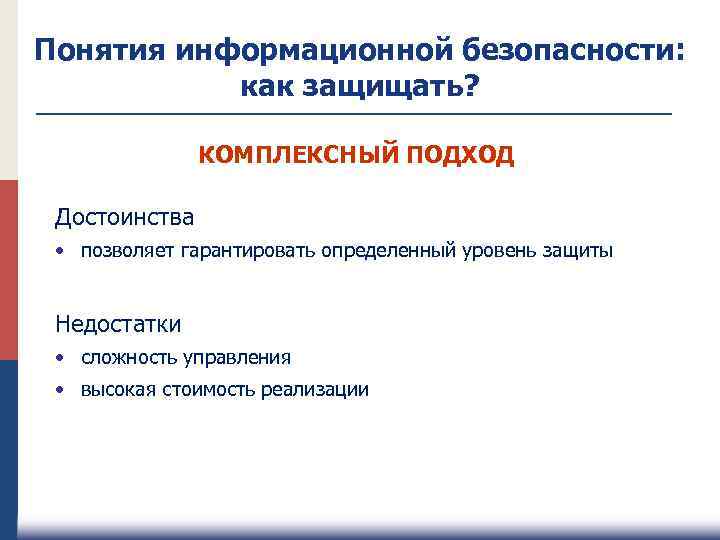 Понятия информационной безопасности: как защищать?

КОМПЛЕКСНЫЙ ПОДХОД

Достоинства

• позволяет гарантировать определенный уровень защиты

Недостатки

• сложность управления
• высокая стоимость реализации